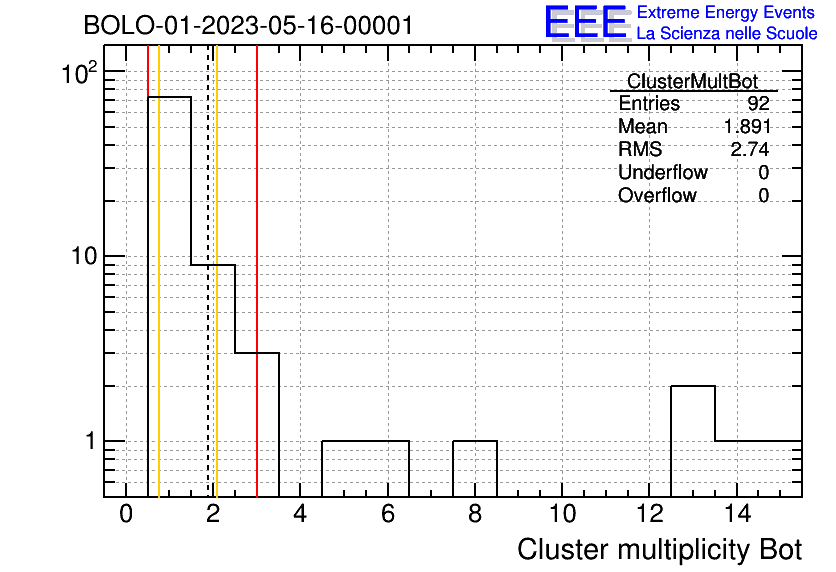 BOLO-01-2023-05-16-00001

EEE Extreme Energy Events
La Scienza nelle Scuole

| ClusterMultBot | |
|---|---|
| Entries | 92 |
| Mean | 1.891 |
| RMS | 2.74 |
| Underflow | 0 |
| Overflow | 0 |

$10^2$
10
1

0 2 4 6 8 10 12 14

Cluster multiplicity Bot